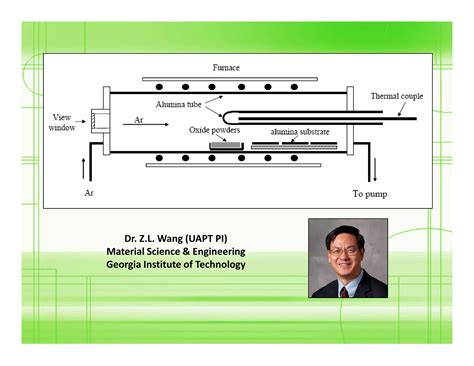 Furnace

Alumina tube

Thermal couple

View window

Ar

Oxide powders

alumina substrate

Ar

To pump

Dr. Z.L. Wang (UAPT PI)
Material Science & Engineering
Georgia Institute of Technology